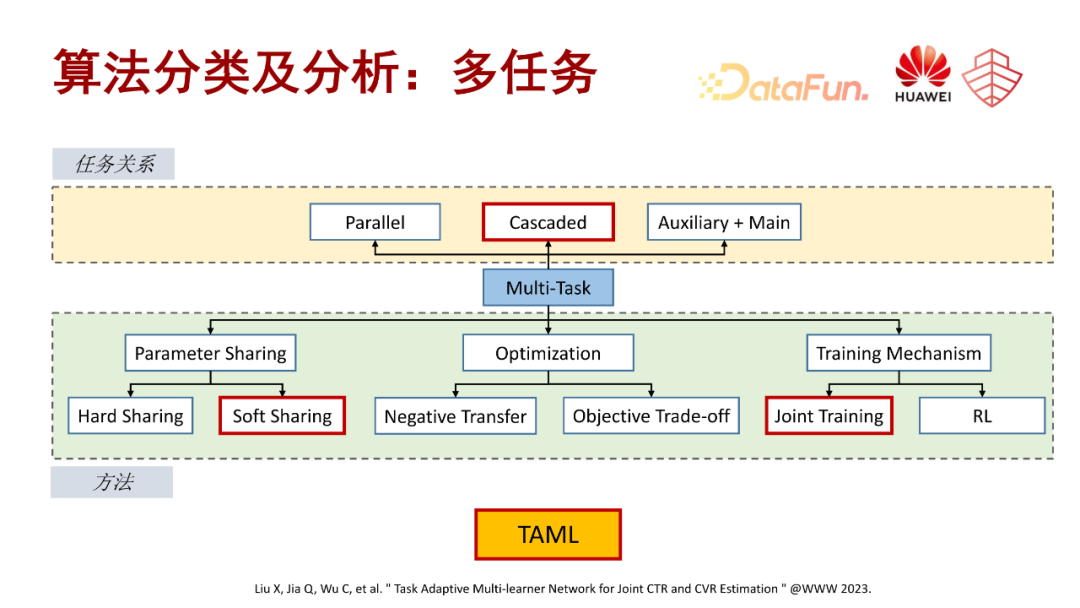 算法分类及分析：多任务

DataFun.

HUAWEI

任务关系

Parallel

Cascaded

Auxiliary + Main

Multi-Task

Parameter Sharing

Optimization

Training Mechanism

Hard Sharing

Soft Sharing

Negative Transfer

Objective Trade-off

Joint Training

RL

方法

TAML

Liu X, Jia Q, Wu C, et al. " Task Adaptive Multi-learner Network for Joint CTR and CVR Estimation " @WWW 2023.